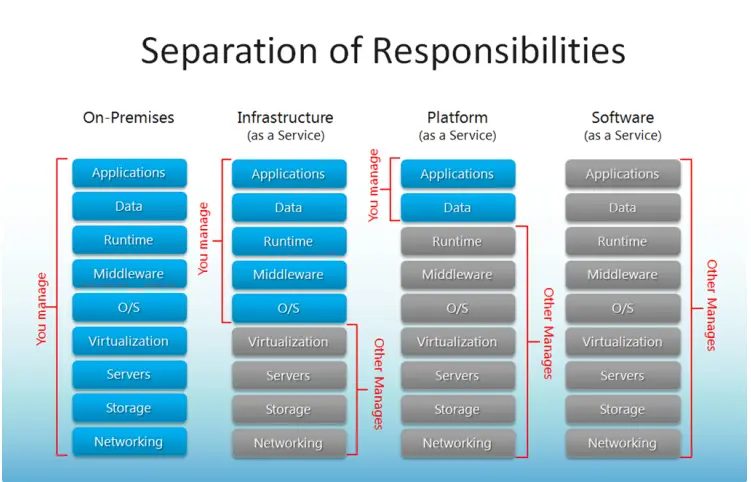 Separation of Responsibilities

On-Premises

You manage

Applications
Data
Runtime
Middleware
O/S
Virtualization
Servers
Storage
Networking

Infrastructure
(as a Service)

You manage

Applications
Data
Runtime
Middleware
O/S
Virtualization
Servers
Storage
Networking

Other Manages

Platform
(as a Service)

You manage

Applications
Data
Runtime
Middleware
O/S
Virtualization
Servers
Storage
Networking

Other Manages

Software
(as a Service)

Applications
Data
Runtime
Middleware
O/S
Virtualization
Servers
Storage
Networking

Other Manages